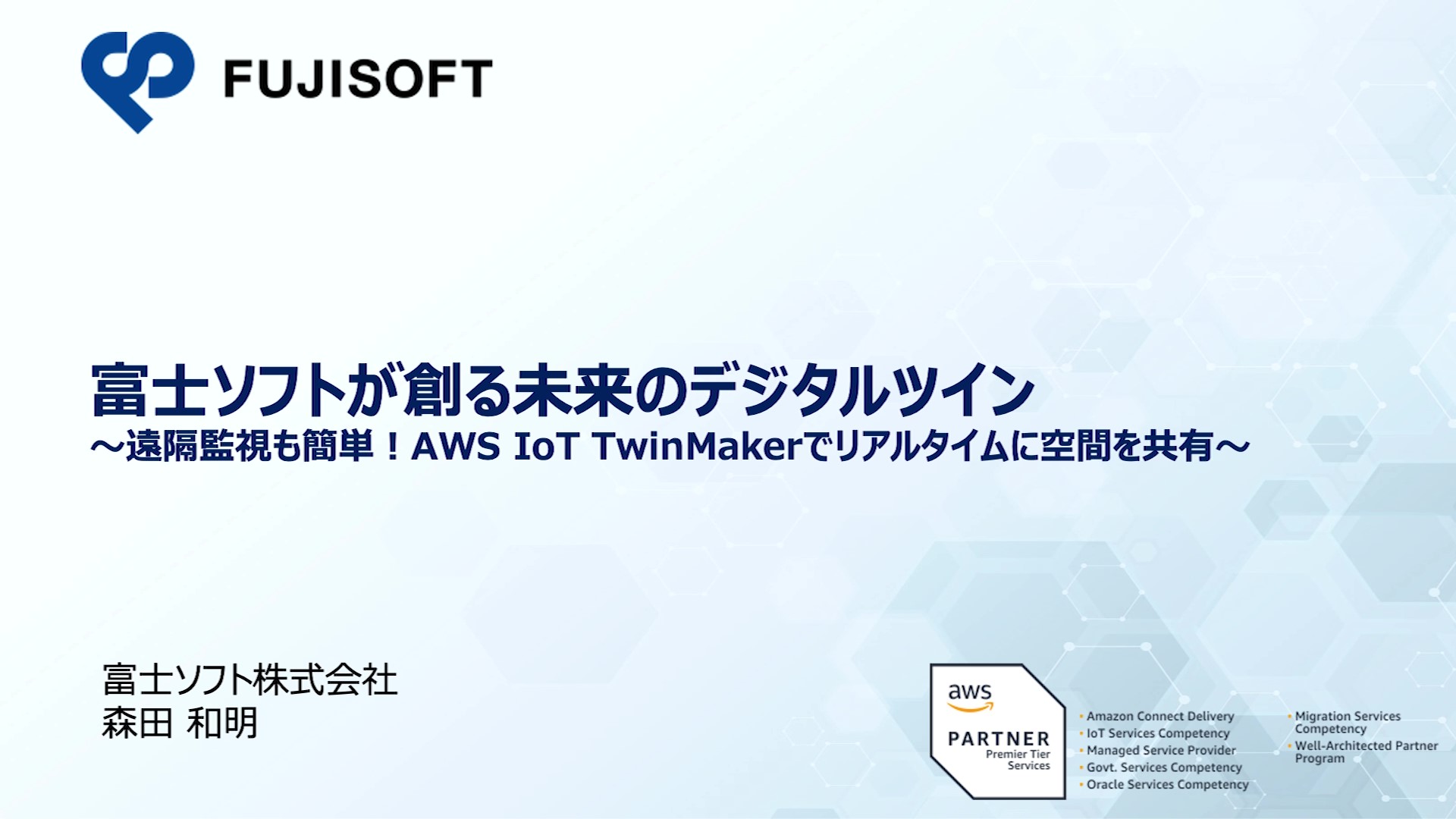 FUJISOFT

富士ソフトが創る未来のデジタルツイン
～遠隔監視も簡単！AWS IoT TwinMakerでリアルタイムに空間を共有～

富士ソフト株式会社
森田 和明

aws
PARTNER
Premier Tier
Services

• Amazon Connect Delivery
• IoT Services Competency
• Managed Service Provider
• Govt. Services Competency
• Oracle Services Competency

• Migration Services Competency
• Well-Architected Partner Program